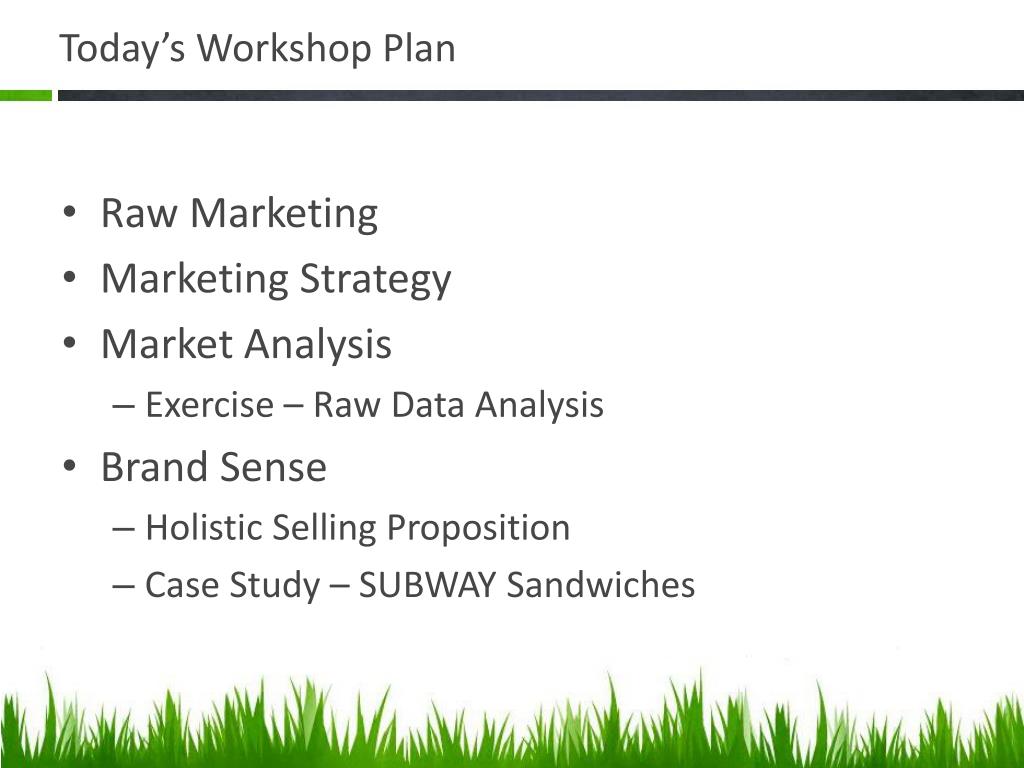 Today’s Workshop Plan

• Raw Marketing
• Marketing Strategy
• Market Analysis
– Exercise – Raw Data Analysis
• Brand Sense
– Holistic Selling Proposition
– Case Study – SUBWAY Sandwiches